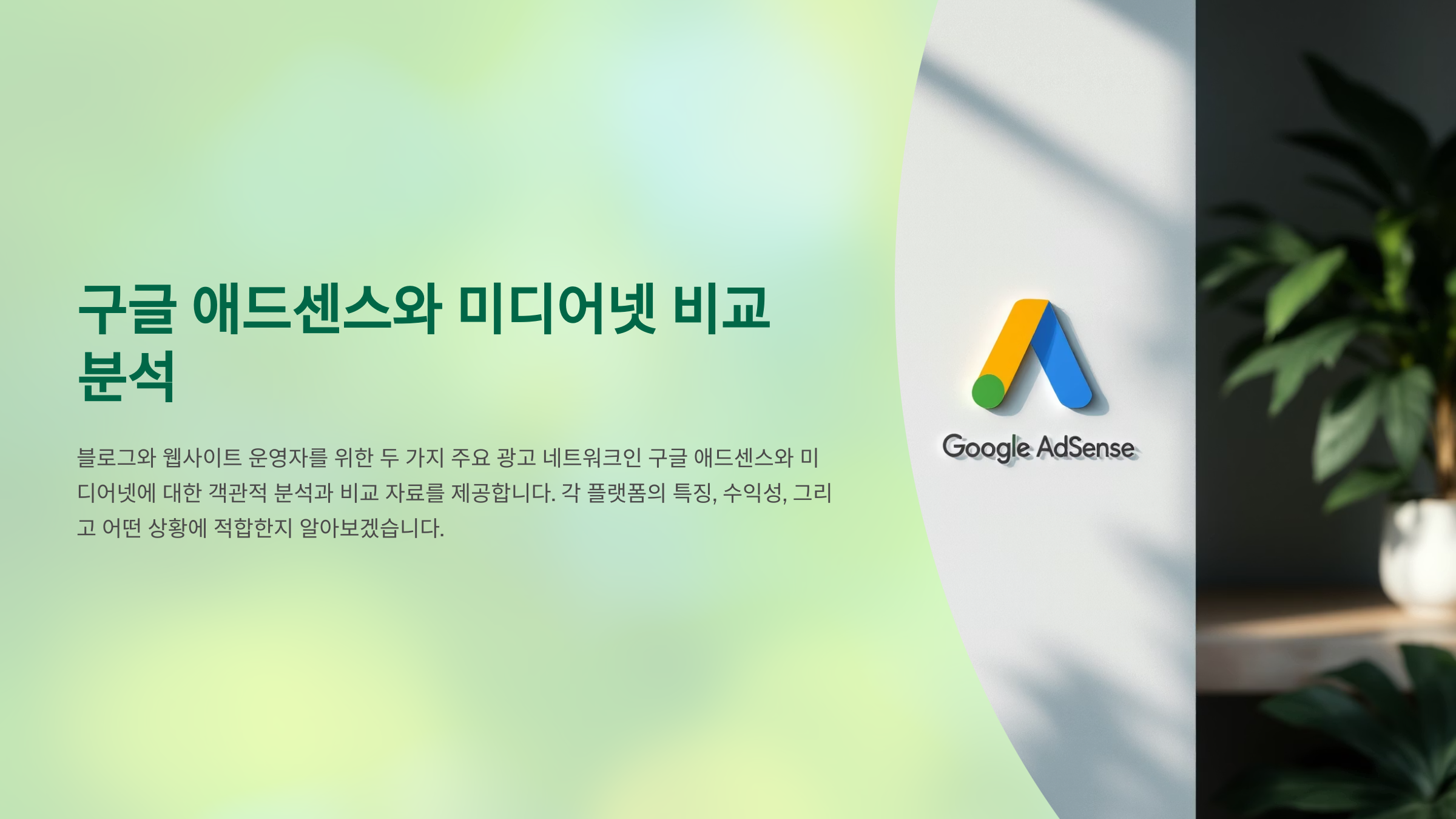 구글 애드센스와 미디어넷 비교 분석

블로그와 웹사이트 운영자를 위한 두 가지 주요 광고 네트워크인 구글 애드센스와 미디어넷에 대한 객관적 분석과 비교 자료를 제공합니다. 각 플랫폼의 특징, 수익성, 그리고 어떤 상황에 적합한지 알아보겠습니다.

Google AdSense